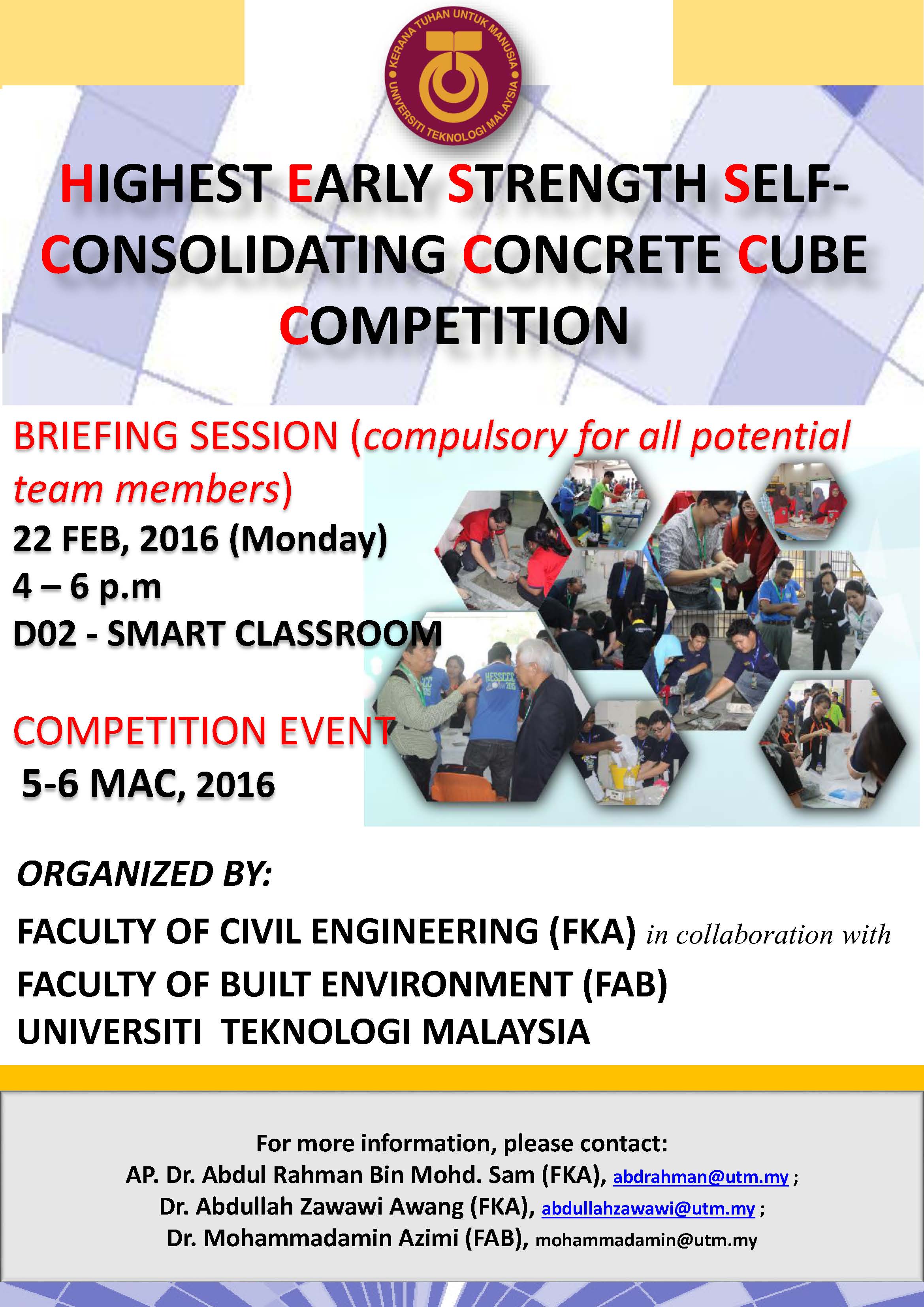 KERANA TUHAN UNTUK MANUSIA
UNIVERSITI TEKNOLOGI MALAYSIA

HIGHEST EARLY STRENGTH SELF-CONSOLIDATING CONCRETE CUBE COMPETITION

BRIEFING SESSION (compulsory for all potential team members)
22 FEB, 2016 (Monday)
4 – 6 p.m
D02 - SMART CLASSROOM

COMPETITION EVENT
5-6 MAC, 2016

ORGANIZED BY:

FACULTY OF CIVIL ENGINEERING (FKA) in collaboration with
FACULTY OF BUILT ENVIRONMENT (FAB)
UNIVERSITI TEKNOLOGI MALAYSIA

For more information, please contact:
AP. Dr. Abdul Rahman Bin Mohd. Sam (FKA), abdrahman@utm.my ;
Dr. Abdullah Zawawi Awang (FKA), abdullahzawawi@utm.my ;
Dr. Mohammadamin Azimi (FAB), mohammadamin@utm.my